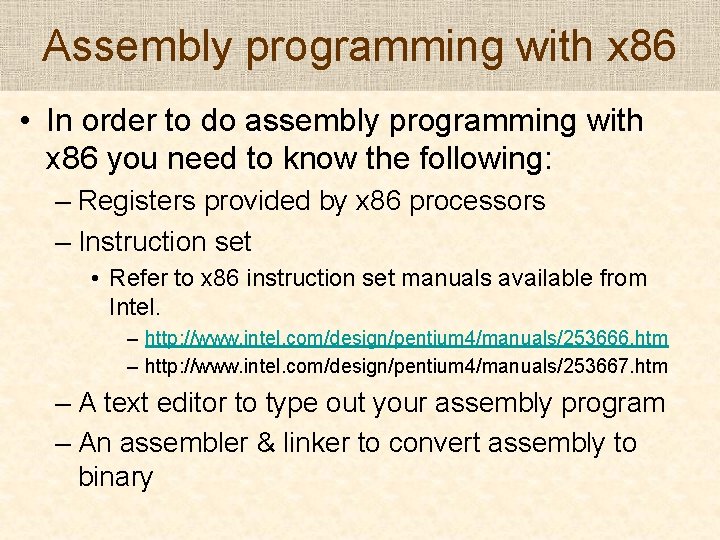 Assembly programming with x86

• In order to do assembly programming with x86 you need to know the following:

– Registers provided by x86 processors

– Instruction set

• Refer to x86 instruction set manuals available from Intel.

– http://www.intel.com/design/pentium4/manuals/253666.htm

– http://www.intel.com/design/pentium4/manuals/253667.htm

– A text editor to type out your assembly program

– An assembler & linker to convert assembly to binary